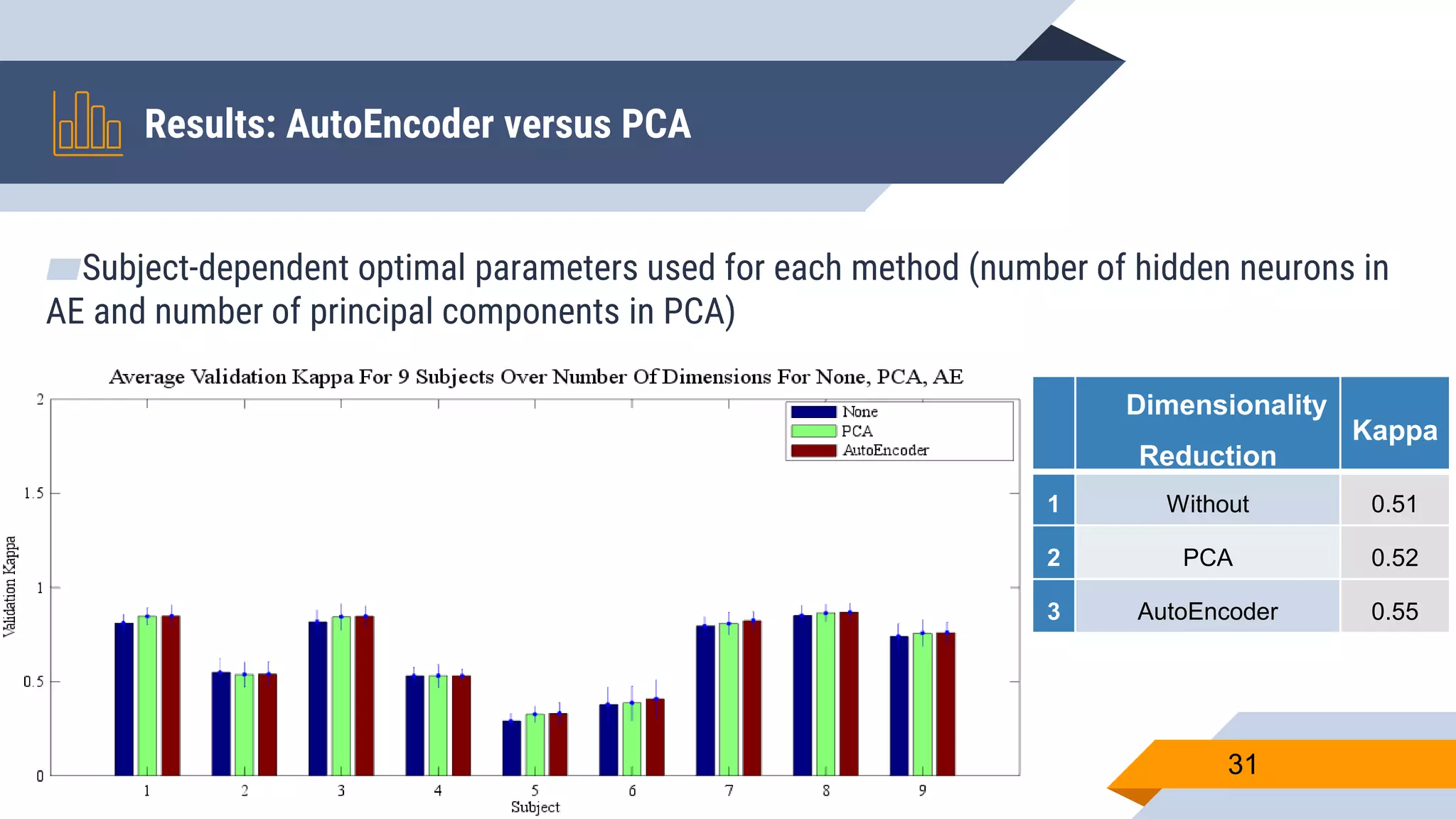 Results: AutoEncoder versus PCA

Subject-dependent optimal parameters used for each method (number of hidden neurons in AE and number of principal components in PCA)

Average Validation Kappa For 9 Subjects Over Number Of Dimensions For None, PCA, AE

None
PCA
AutoEncoder

Validation Kappa

2
1.5
1
0.5
0

1 2 3 4 5 6 7 8 9
Subject

| | Dimensionality Reduction | Kappa |
|---|---|---|
| 1 | Without | 0.51 |
| 2 | PCA | 0.52 |
| 3 | AutoEncoder | 0.55 |

31